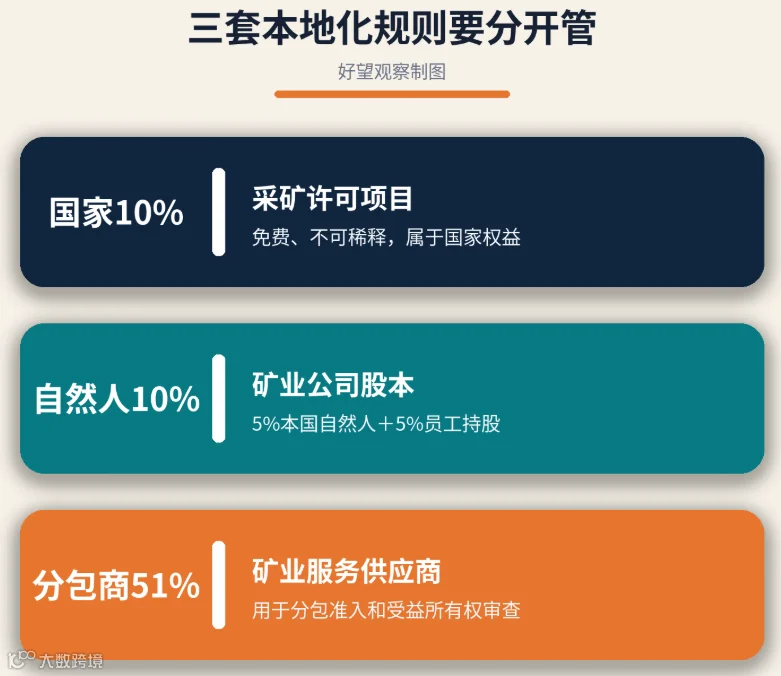 三套本地化规则要分开管

好望观察制图

国家10%

采矿许可项目

免费、不可稀释，属于国家权益

自然人10%

矿业公司股本

5%本国自然人＋5%员工持股

分包商51%

矿业服务供应商

用于分包准入和受益所有权审查

大数跨境